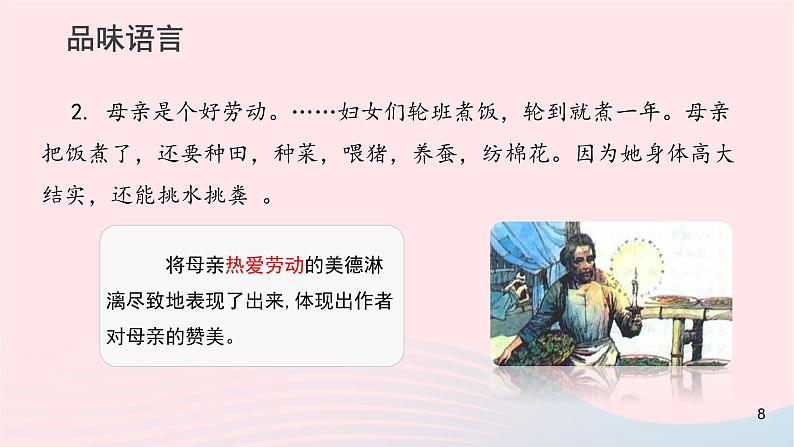 品味语言

2. 母亲是个好劳动。……妇女们轮班煮饭，轮到就煮一年。母亲把饭煮了，还要种田，种菜，喂猪，养蚕，纺棉花。因为她身体高大结实，还能挑水挑粪 。

将母亲热爱劳动的美德淋漓尽致地表现了出来，体现出作者对母亲的赞美。

8